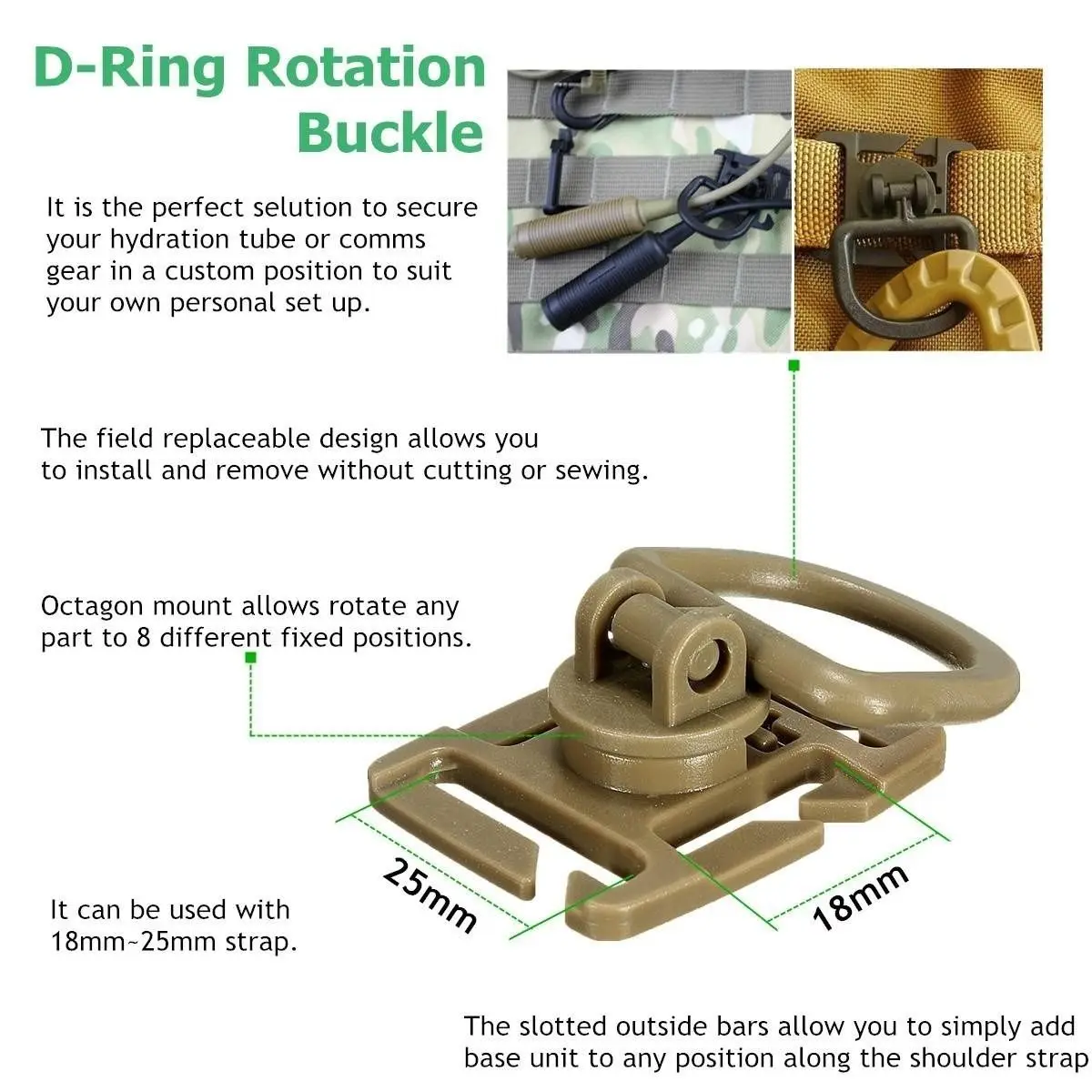 D-Ring Rotation Buckle

It is the perfect selution to secure your hydration tube or comms gear in a custom position to suit your own personal set up.

The field replaceable design allows you to install and remove without cutting or sewing.

Octagon mount allows rotate any part to 8 different fixed positions.

25mm

18mm

It can be used with 18mm~25mm strap.

The slotted outside bars allow you to simply add base unit to any position along the shoulder strap